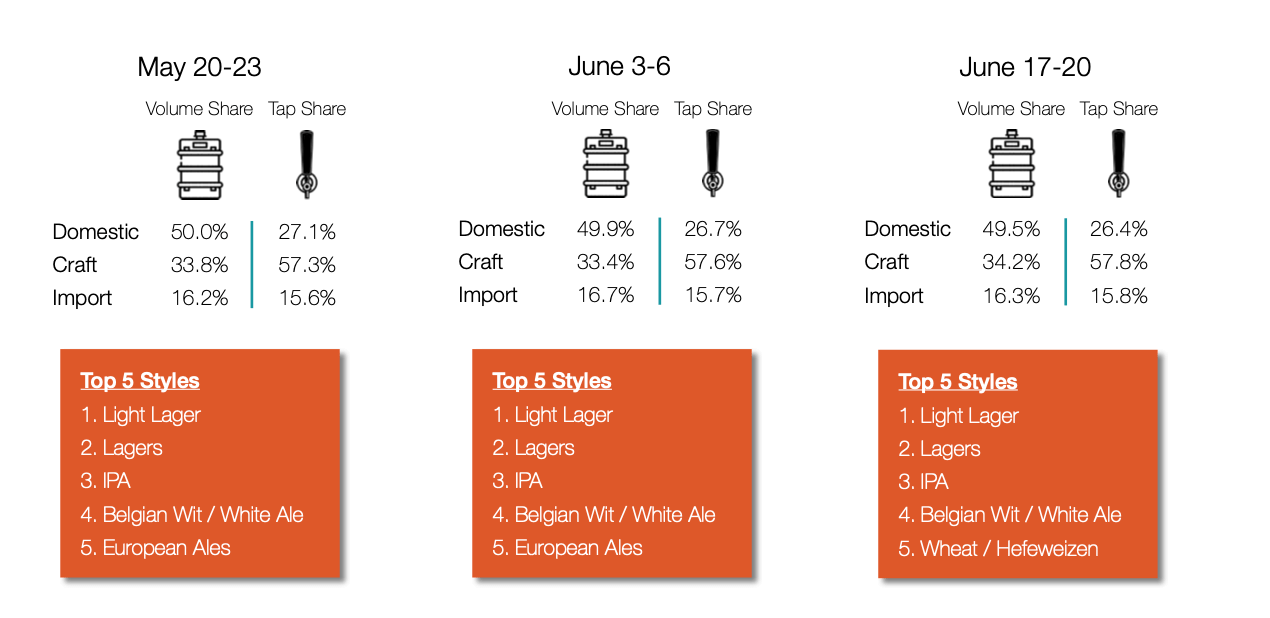 May 20-23

| | Volume Share | Tap Share |
|---|---|---|
| Domestic | 50.0% | 27.1% |
| Craft | 33.8% | 57.3% |
| Import | 16.2% | 15.6% |

Top 5 Styles
1. Light Lager
2. Lagers
3. IPA
4. Belgian Wit / White Ale
5. European Ales

June 3-6

| | Volume Share | Tap Share |
|---|---|---|
| Domestic | 49.9% | 26.7% |
| Craft | 33.4% | 57.6% |
| Import | 16.7% | 15.7% |

Top 5 Styles
1. Light Lager
2. Lagers
3. IPA
4. Belgian Wit / White Ale
5. European Ales

June 17-20

| | Volume Share | Tap Share |
|---|---|---|
| Domestic | 49.5% | 26.4% |
| Craft | 34.2% | 57.8% |
| Import | 16.3% | 15.8% |

Top 5 Styles
1. Light Lager
2. Lagers
3. IPA
4. Belgian Wit / White Ale
5. Wheat / Hefeweizen